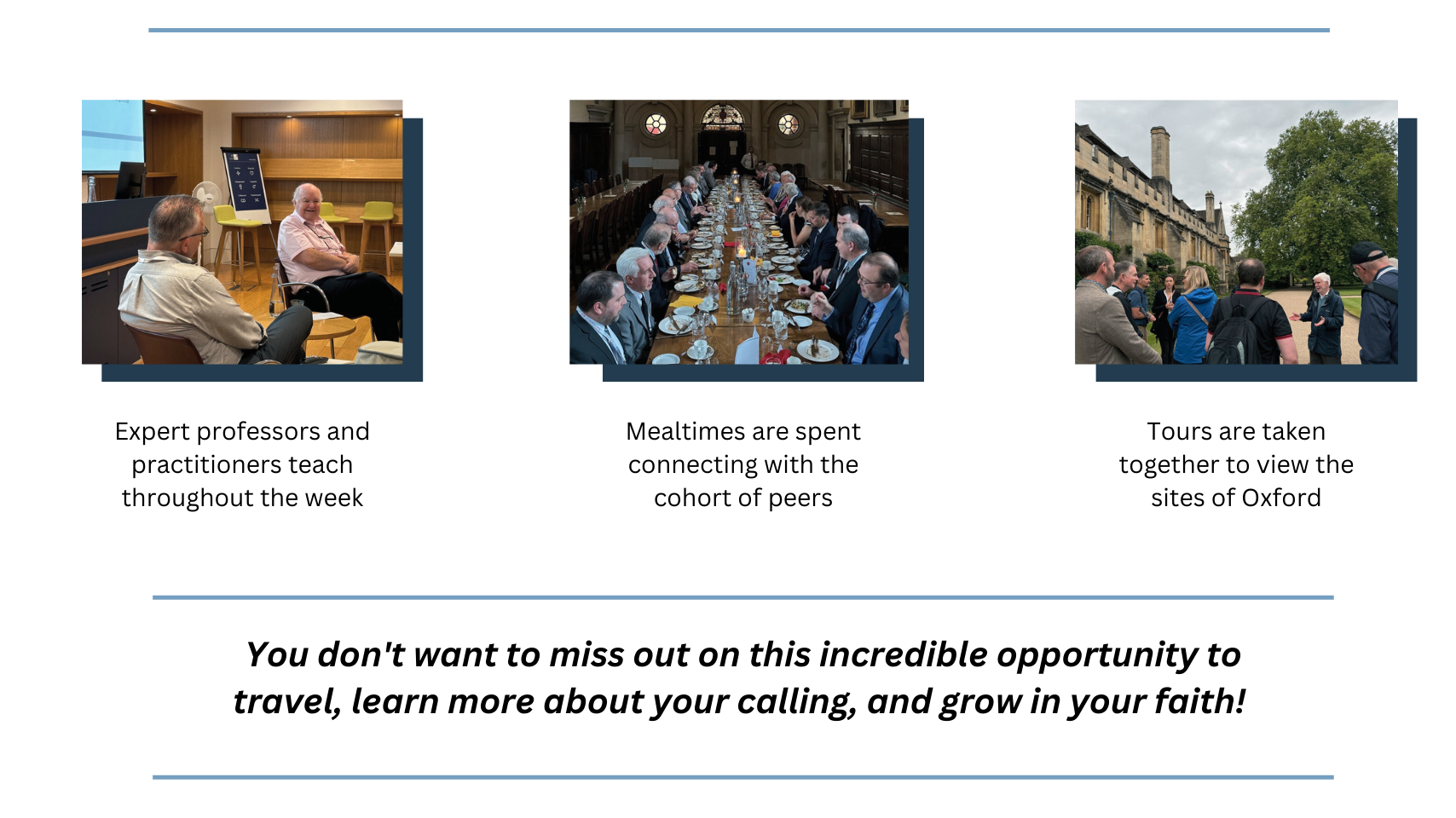 Expert professors and practitioners teach throughout the week

Mealtimes are spent connecting with the cohort of peers

Tours are taken together to view the sites of Oxford

You don't want to miss out on this incredible opportunity to travel, learn more about your calling, and grow in your faith!